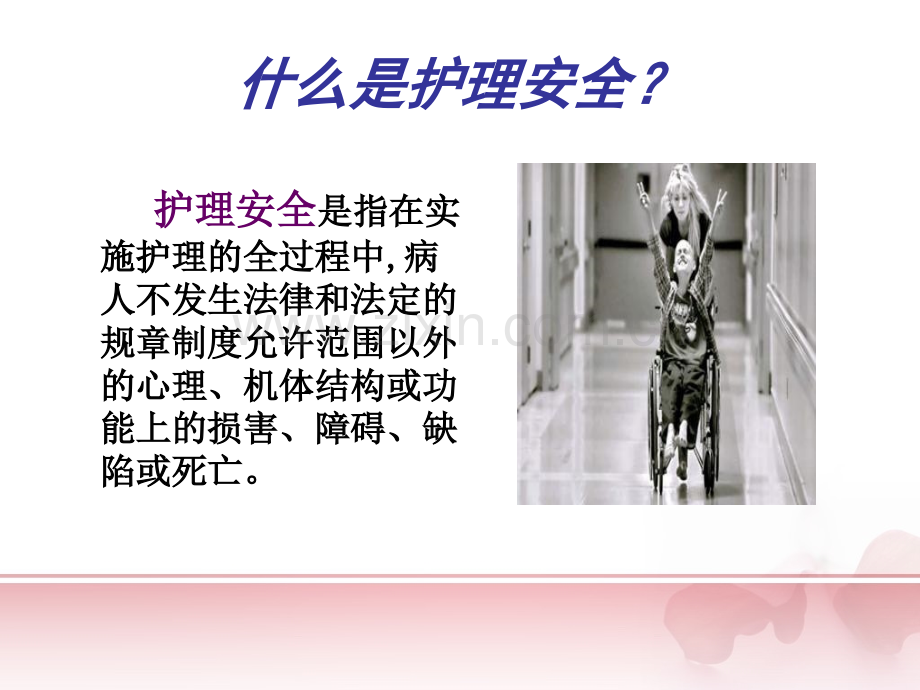 什么是护理安全？

护理安全是指在实施护理的全过程中,病人不发生法律和法定的规章制度允许范围以外的心理、机体结构或功能上的损害、障碍、缺陷或死亡。

www.zixin.com.cn